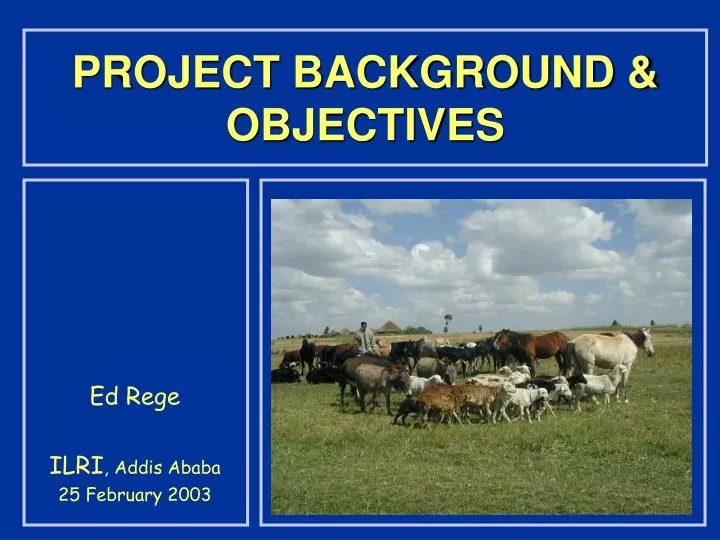 PROJECT BACKGROUND & OBJECTIVES

Ed Rege

ILRI, Addis Ababa
25 February 2003